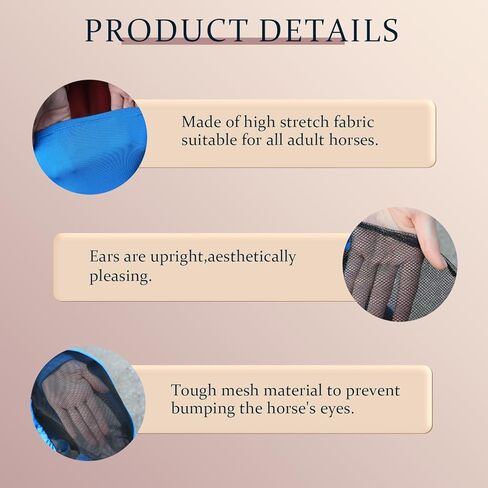 PRODUCT DETAILS

Made of high stretch fabric suitable for all adult horses.

Ears are upright,aesthetically pleasing.

Tough mesh material to prevent bumping the horse's eyes.